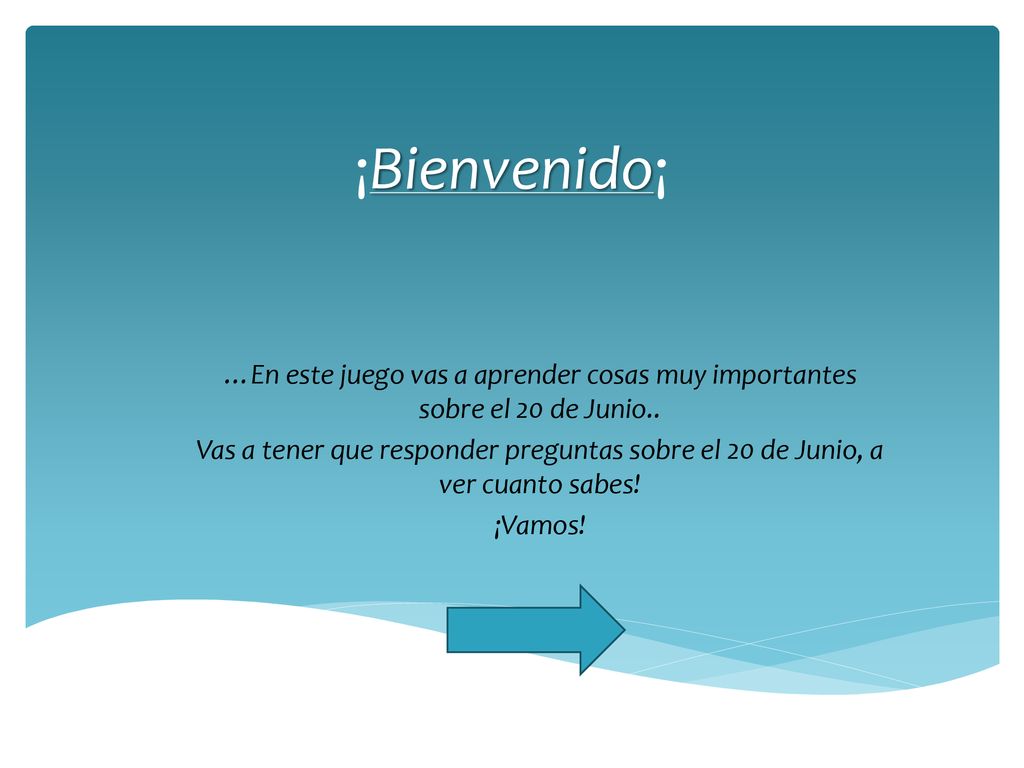 ¡Bienvenido¡

…En este juego vas a aprender cosas muy importantes sobre el 20 de Junio..

Vas a tener que responder preguntas sobre el 20 de Junio, a ver cuanto sabes!

¡Vamos!